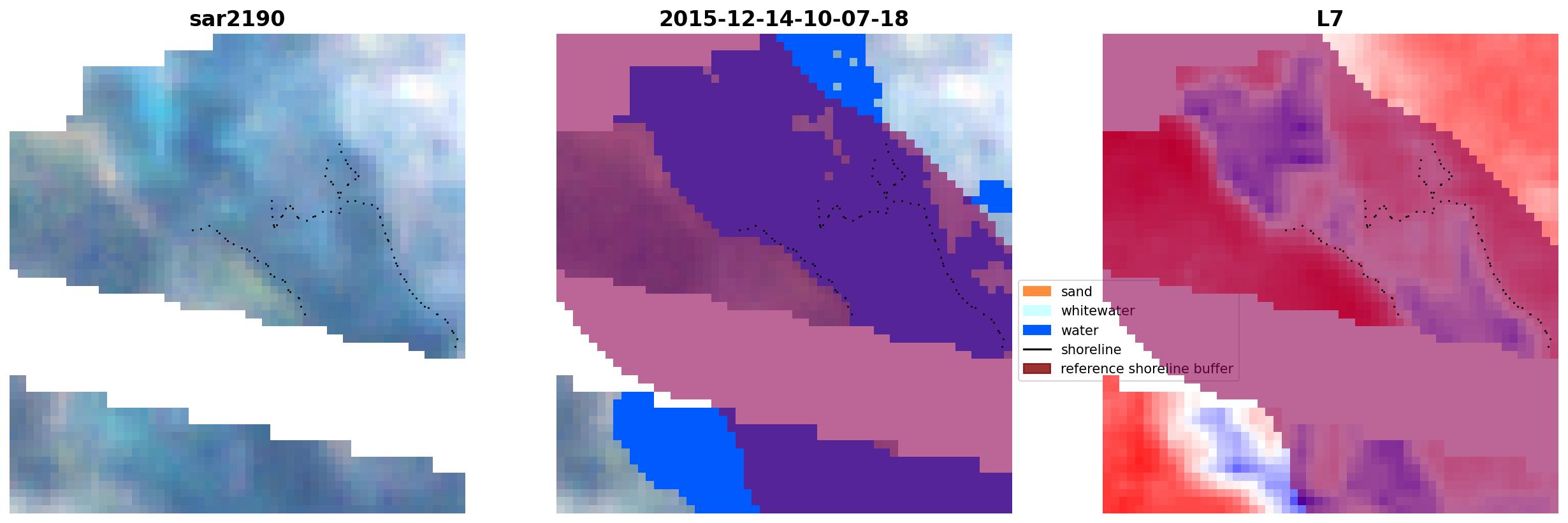 sar2190

2015-12-14-10-07-18

L7

sand
whitewater
water
shoreline
reference shoreline buffer